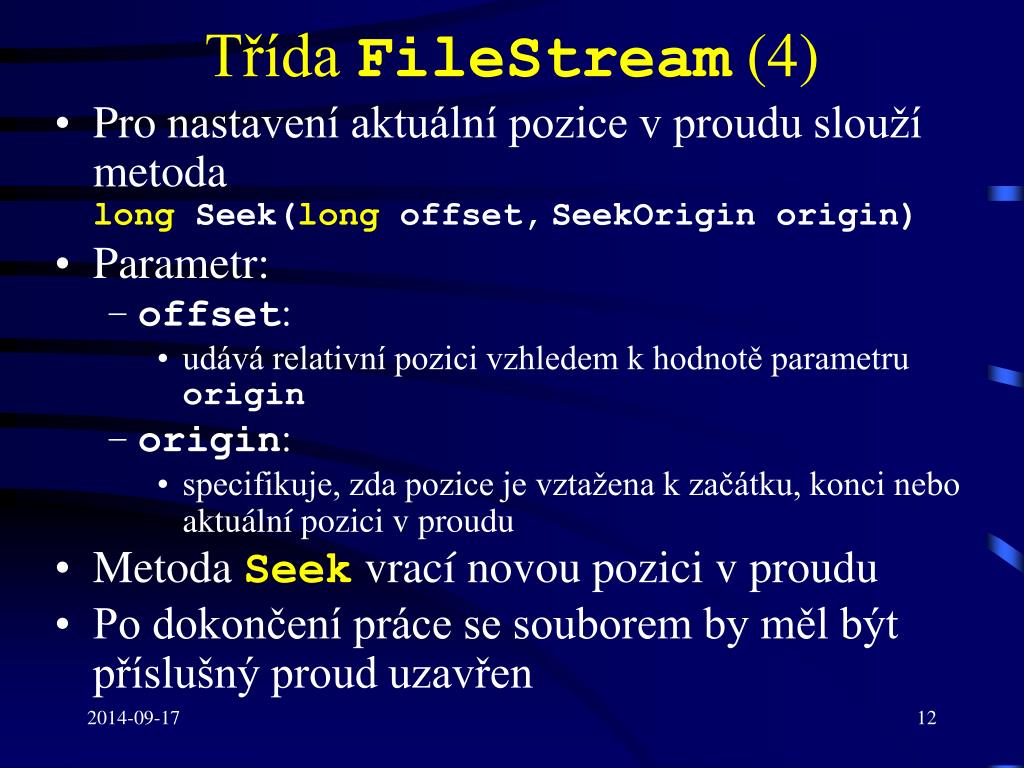 Třída FileStream (4)

• Pro nastavení aktuální pozice v proudu slouží metoda
long Seek(long offset, SeekOrigin origin)

• Parametr:
– offset:
• udává relativní pozici vzhledem k hodnotě parametru origin
– origin:
• specifikuje, zda pozice je vztažena k začátku, konci nebo aktuální pozici v proudu

• Metoda Seek vrací novou pozici v proudu

• Po dokončení práce se souborem by měl být příslušný proud uzavřen

2014-09-17

12